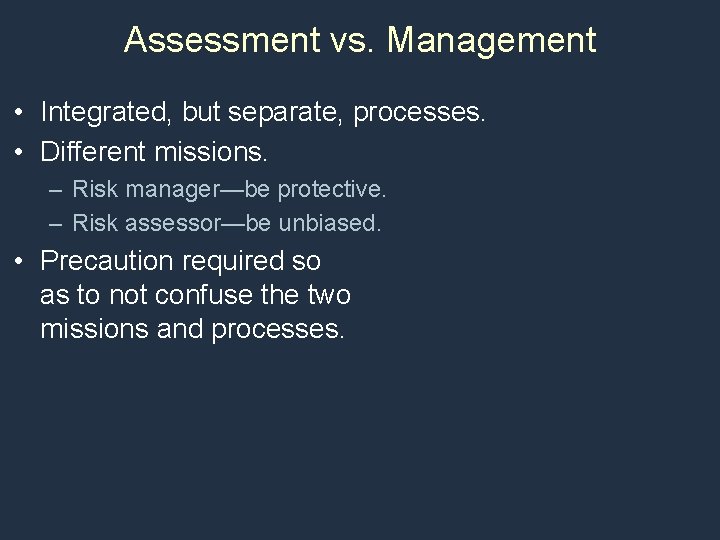 Assessment vs. Management

• Integrated, but separate, processes.
• Different missions.
– Risk manager—be protective.
– Risk assessor—be unbiased.
• Precaution required so as to not confuse the two missions and processes.